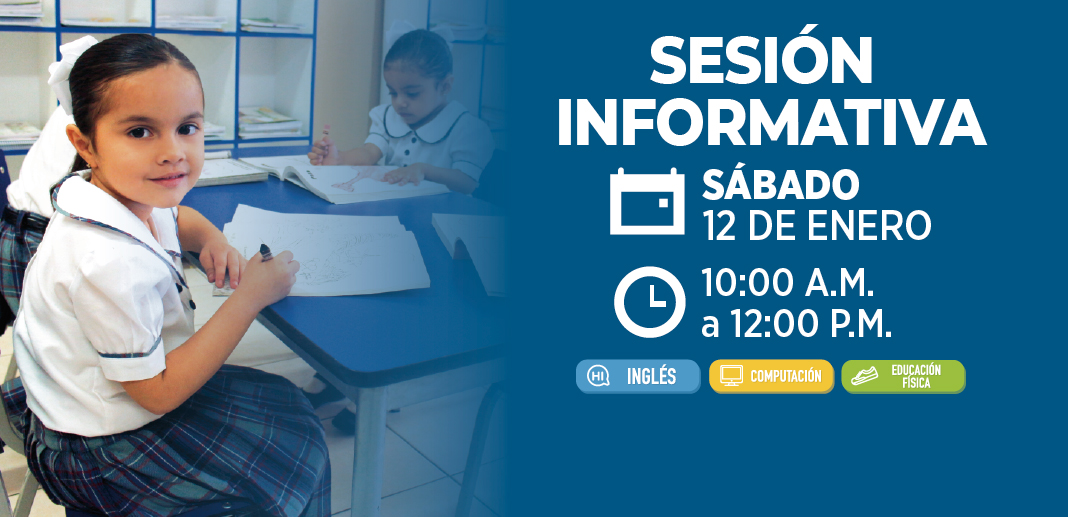 SESIÓN INFORMATIVA

SÁBADO
12 DE ENERO

10:00 A.M.
a 12:00 P.M.

HI INGLÉS

COMPUTACIÓN

EDUCACIÓN FÍSICA